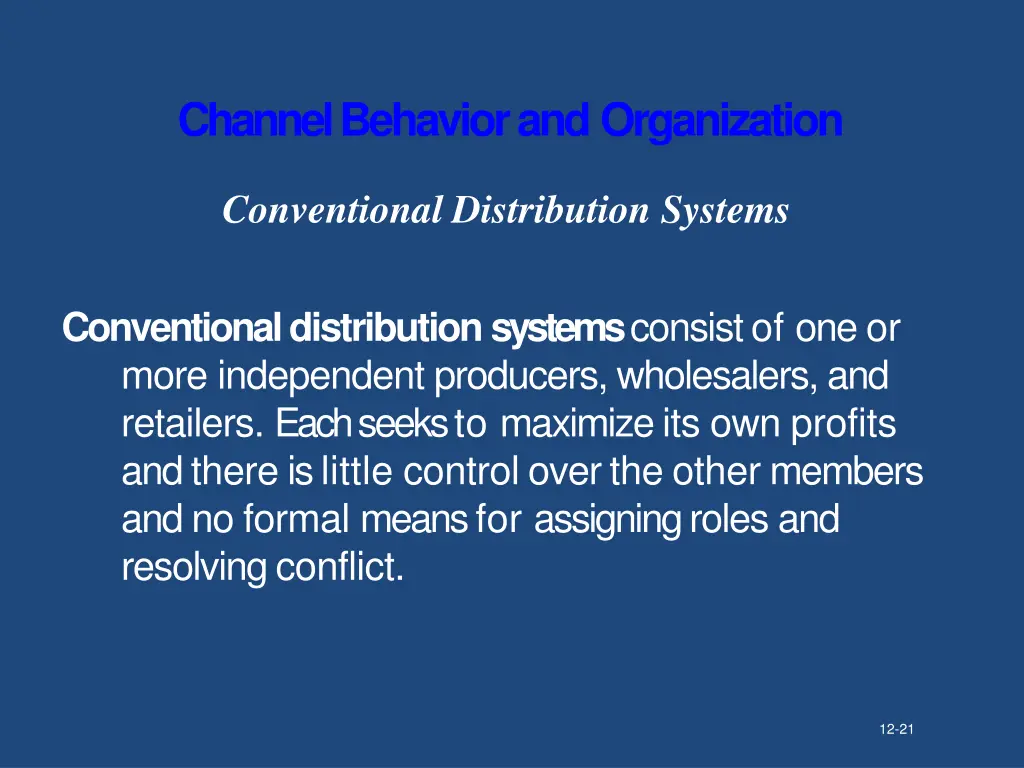 Channel Behavior and Organization

Conventional Distribution Systems

Conventional distribution systems consist of one or more independent producers, wholesalers, and retailers. Each seeks to maximize its own profits and there is little control over the other members and no formal means for assigning roles and resolving conflict.

12-21